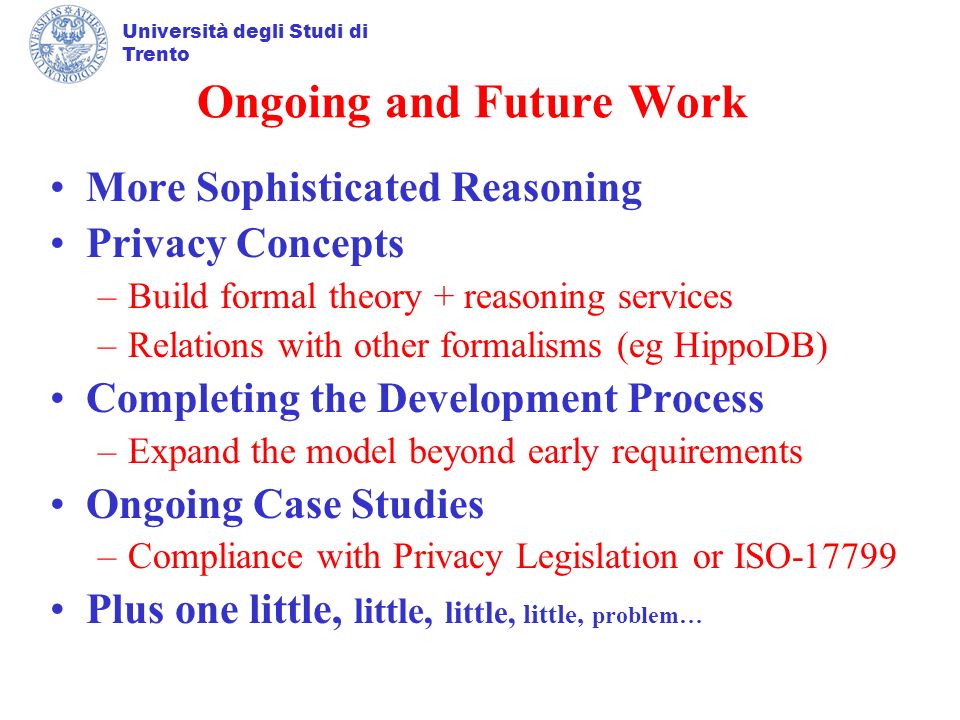 Università degli Studi di Trento

Ongoing and Future Work

• More Sophisticated Reasoning
• Privacy Concepts
– Build formal theory + reasoning services
– Relations with other formalisms (eg HippoDB)
• Completing the Development Process
– Expand the model beyond early requirements
• Ongoing Case Studies
– Compliance with Privacy Legislation or ISO-17799
• Plus one little, little, little, little, problem…